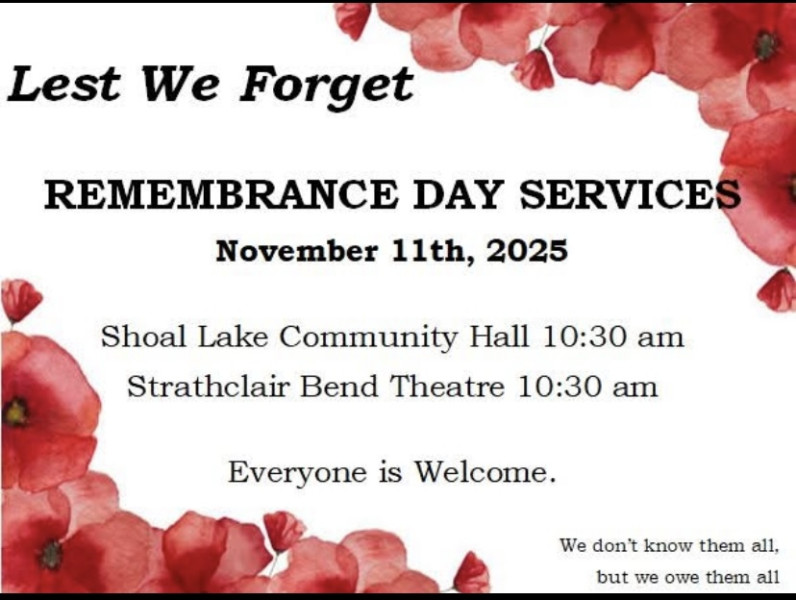 Lest We Forget

REMEMBRANCE DAY SERVICES

November 11th, 2025

Shoal Lake Community Hall 10:30 am

Strathclair Bend Theatre 10:30 am

Everyone is Welcome.

We don't know them all, but we owe them all